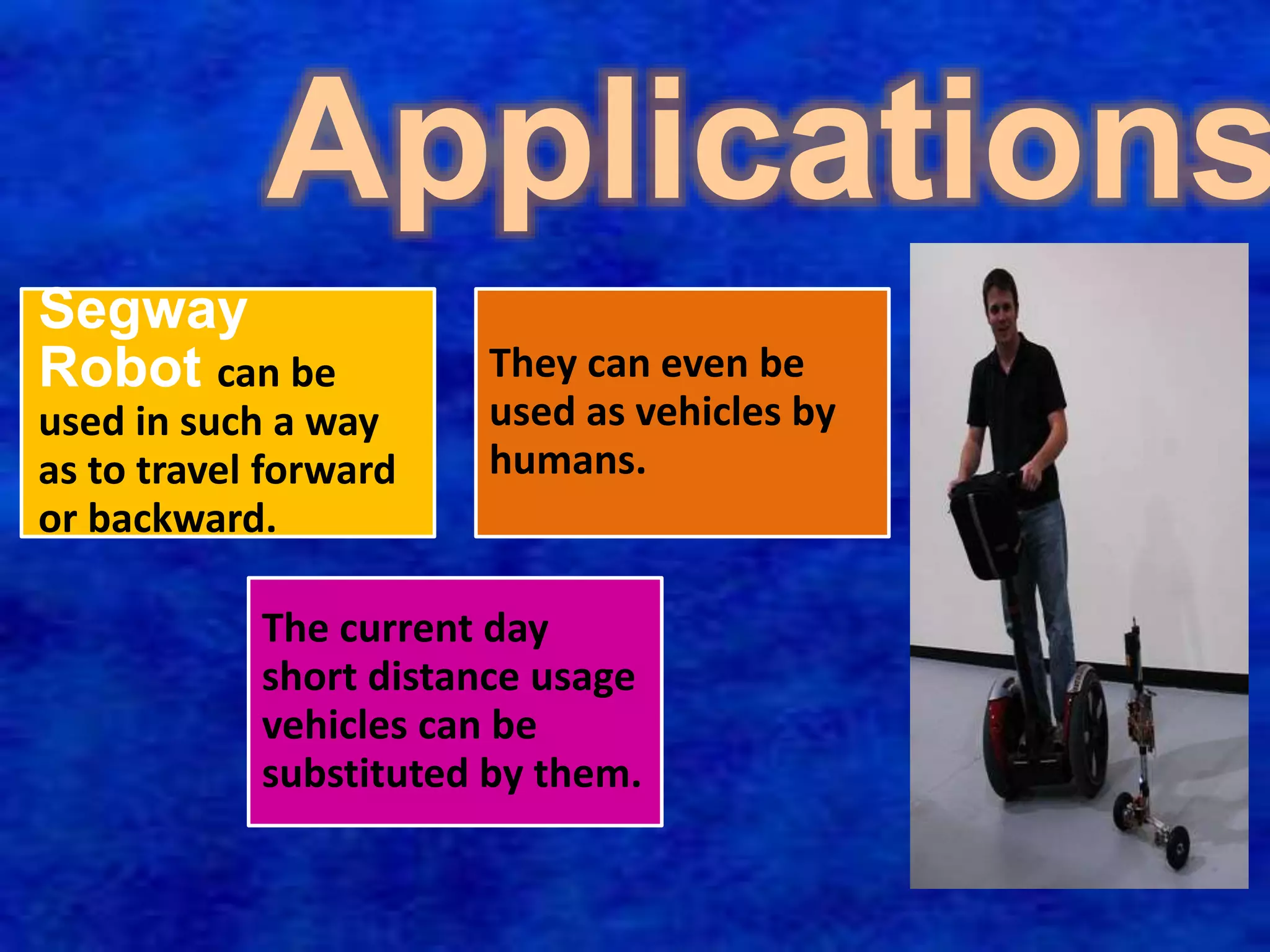 Applications

Segway Robot can be used in such a way as to travel forward or backward.

They can even be used as vehicles by humans.

The current day short distance usage vehicles can be substituted by them.